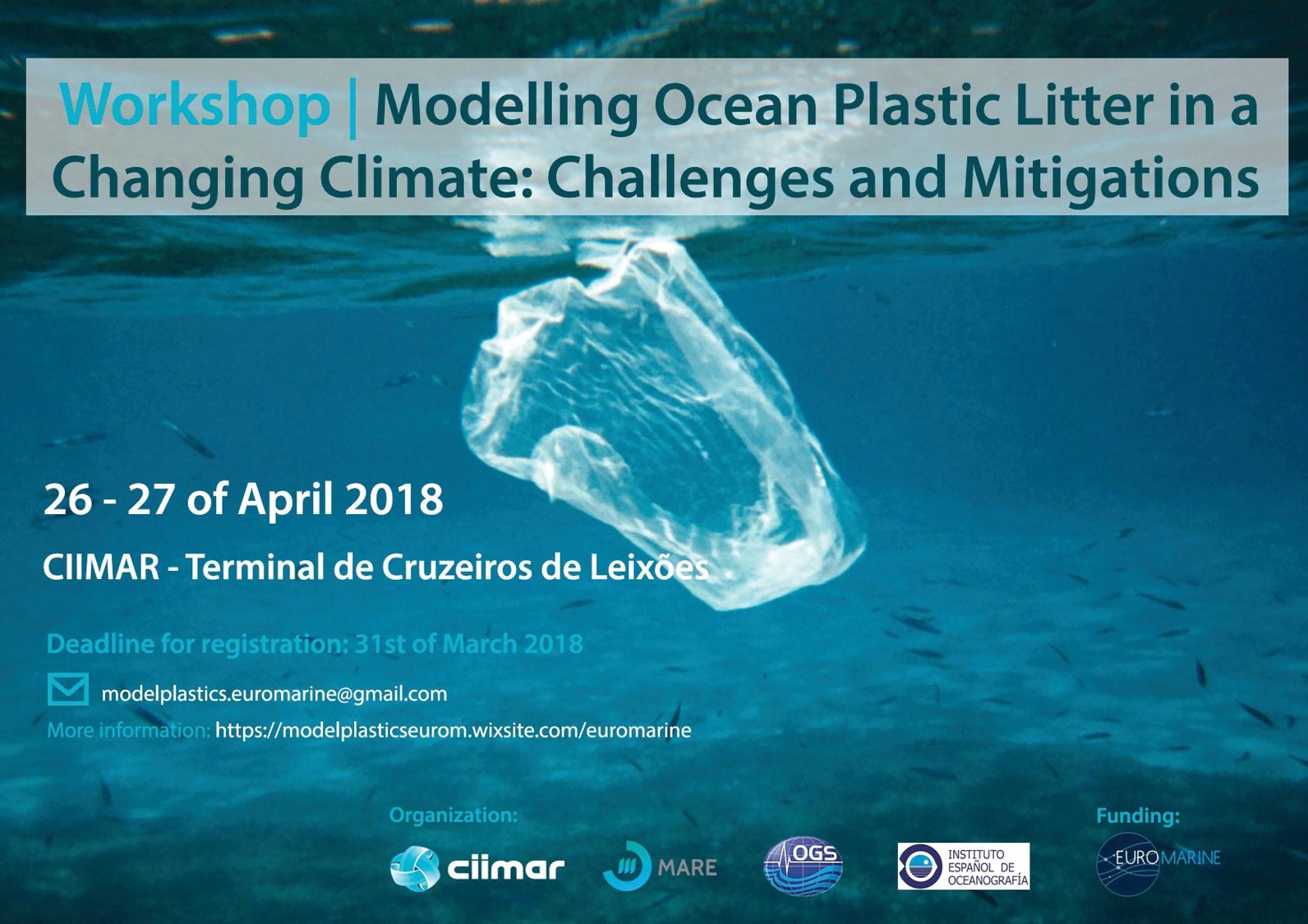 Workshop | Modelling Ocean Plastic Litter in a Changing Climate: Challenges and Mitigations

26 - 27 of April 2018

CIIMAR - Terminal de Cruzeiros de Leixões

Deadline for registration: 31st of March 2018

modelplastics.euromarine@gmail.com

More information: https://modelplasticseurom.wixsite.com/euromarine

Organization:

ciimar

MARE

OGS

INSTITUTO ESPAÑOL DE OCEANOGRAFÍA

Funding:

EUROMARINE